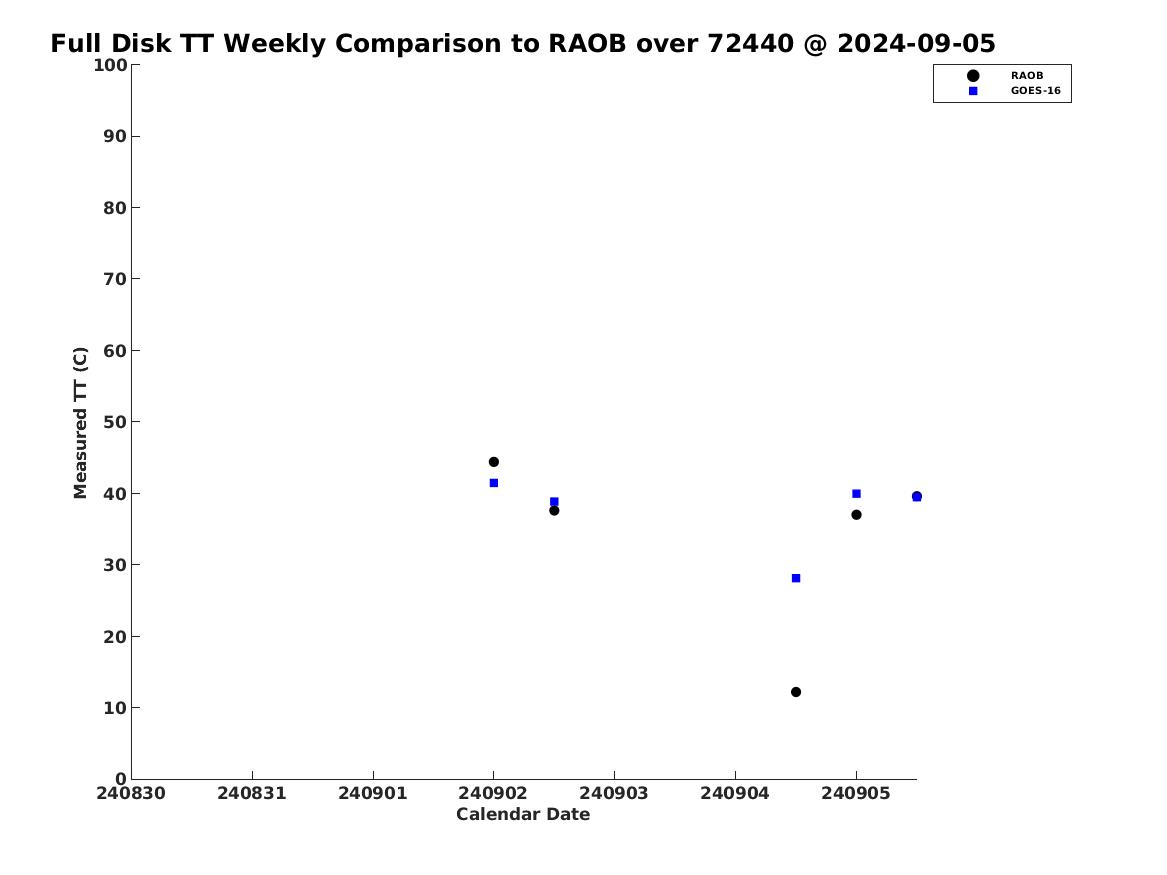 Full Disk TT Weekly Comparison to RAOB over 72440 @ 2024-09-05

RAOB
GOES-16

Measured TT (C)

100
90
80
70
60
50
40
30
20
10
0

240830 240831 240901 240902 240903 240904 240905

Calendar Date